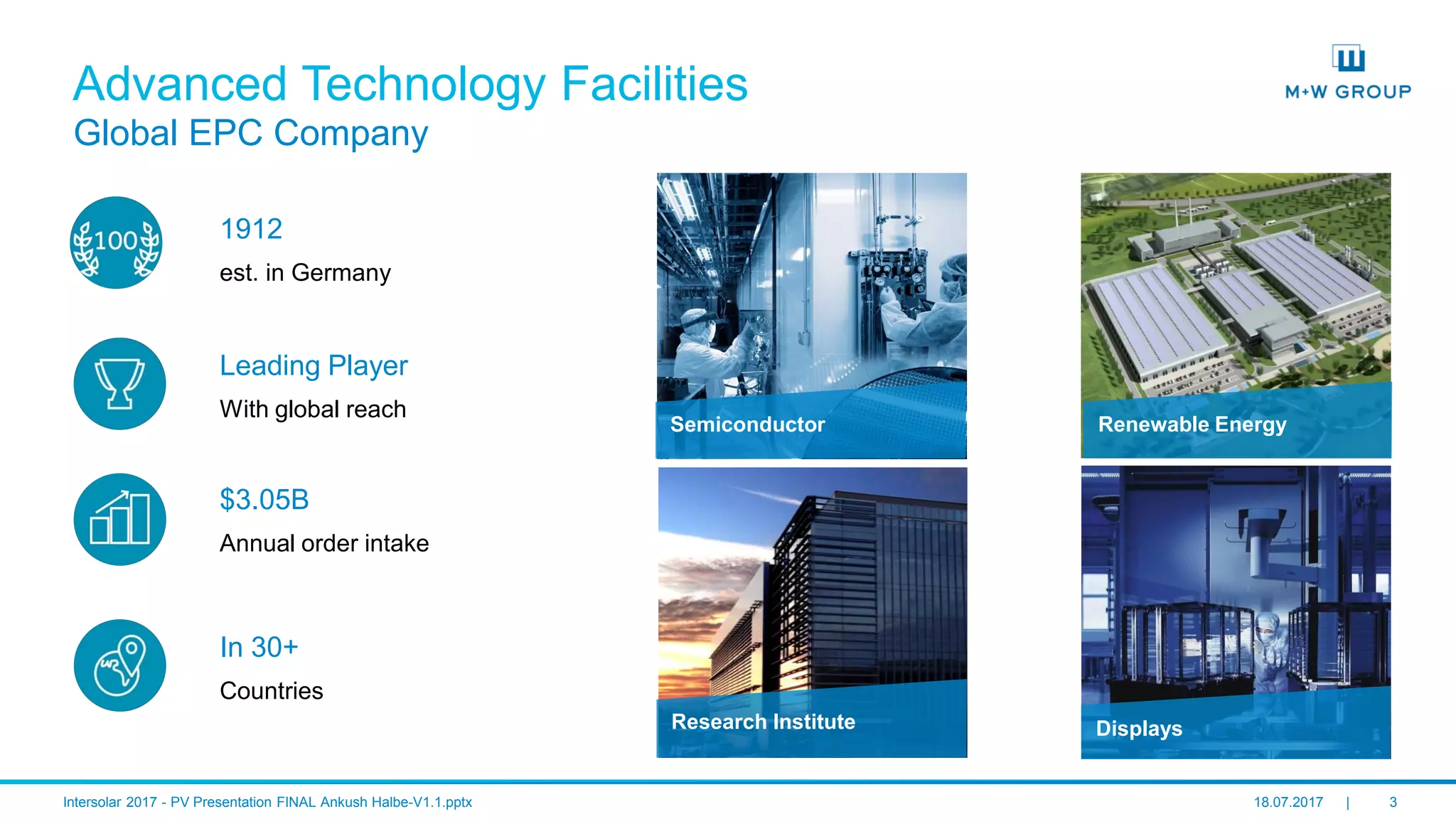 Advanced Technology Facilities
Global EPC Company

M+W GROUP

100

1912
est. in Germany

Leading Player
With global reach

$3.05B
Annual order intake

In 30+
Countries

Semiconductor

Renewable Energy

Research Institute

Displays

Intersolar 2017 - PV Presentation FINAL Ankush Halbe-V1.1.pptx

18.07.2017 | 3